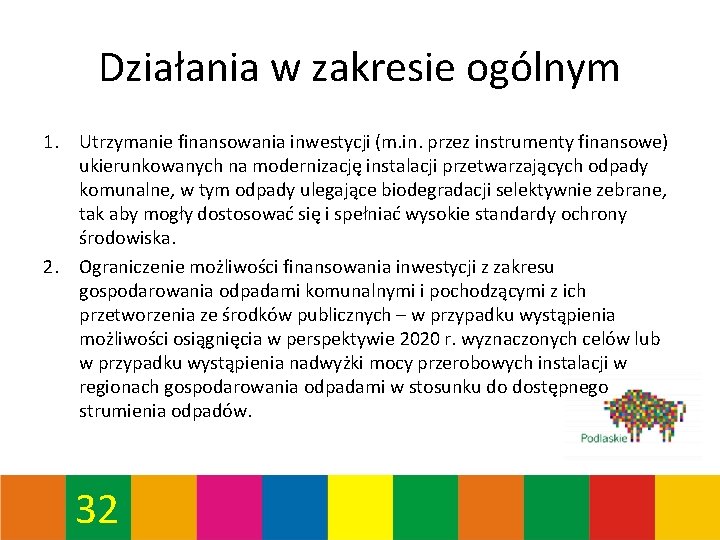 Działania w zakresie ogólnym

1. Utrzymanie finansowania inwestycji (m.in. przez instrumenty finansowe) ukierunkowanych na modernizację instalacji przetwarzających odpady komunalne, w tym odpady ulegające biodegradacji selektywnie zebrane, tak aby mogły dostosować się i spełniać wysokie standardy ochrony środowiska.

2. Ograniczenie możliwości finansowania inwestycji z zakresu gospodarowania odpadami komunalnymi i pochodzącymi z ich przetworzenia ze środków publicznych – w przypadku wystąpienia możliwości osiągnięcia w perspektywie 2020 r. wyznaczonych celów lub w przypadku wystąpienia nadwyżki mocy przerobowych instalacji w regionach gospodarowania odpadami w stosunku do dostępnego strumienia odpadów.

Podlaskie

32